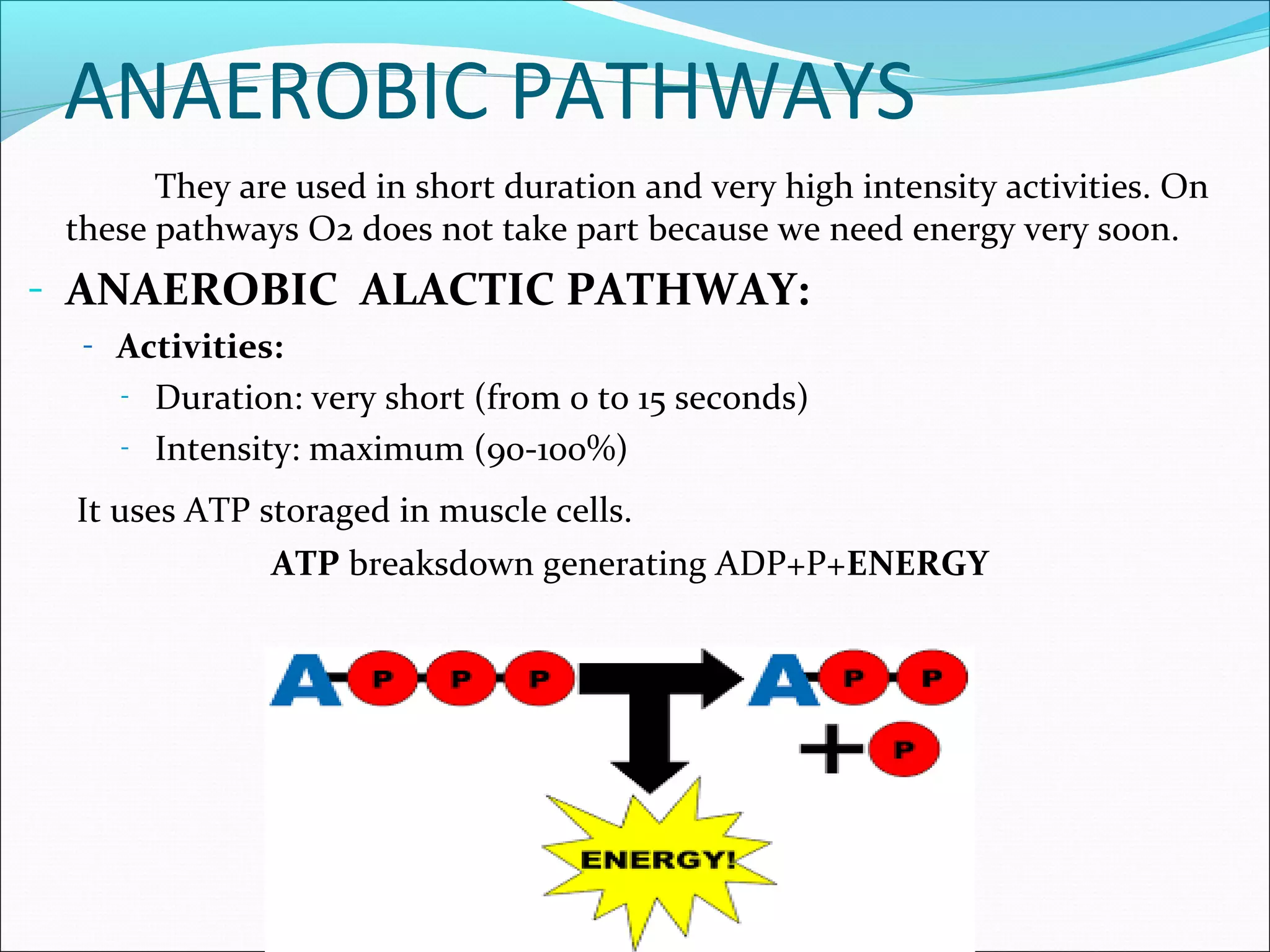 ANAEROBIC PATHWAYS

They are used in short duration and very high intensity activities. On these pathways O2 does not take part because we need energy very soon.

- ANAEROBIC ALACTIC PATHWAY:
  - Activities:
    - Duration: very short (from 0 to 15 seconds)
    - Intensity: maximum (90-100%)

It uses ATP storaged in muscle cells.

ATP breaksdown generating ADP+P+ENERGY

A P P P

A P P

+ P

ENERGY!